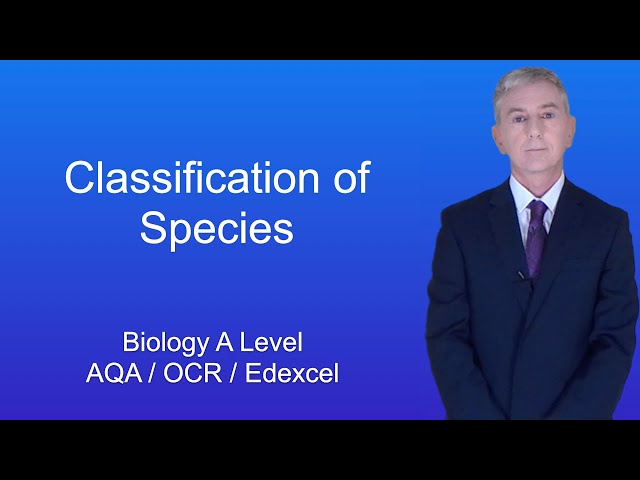 Classification of Species

Biology A Level
AQA / OCR / Edexcel